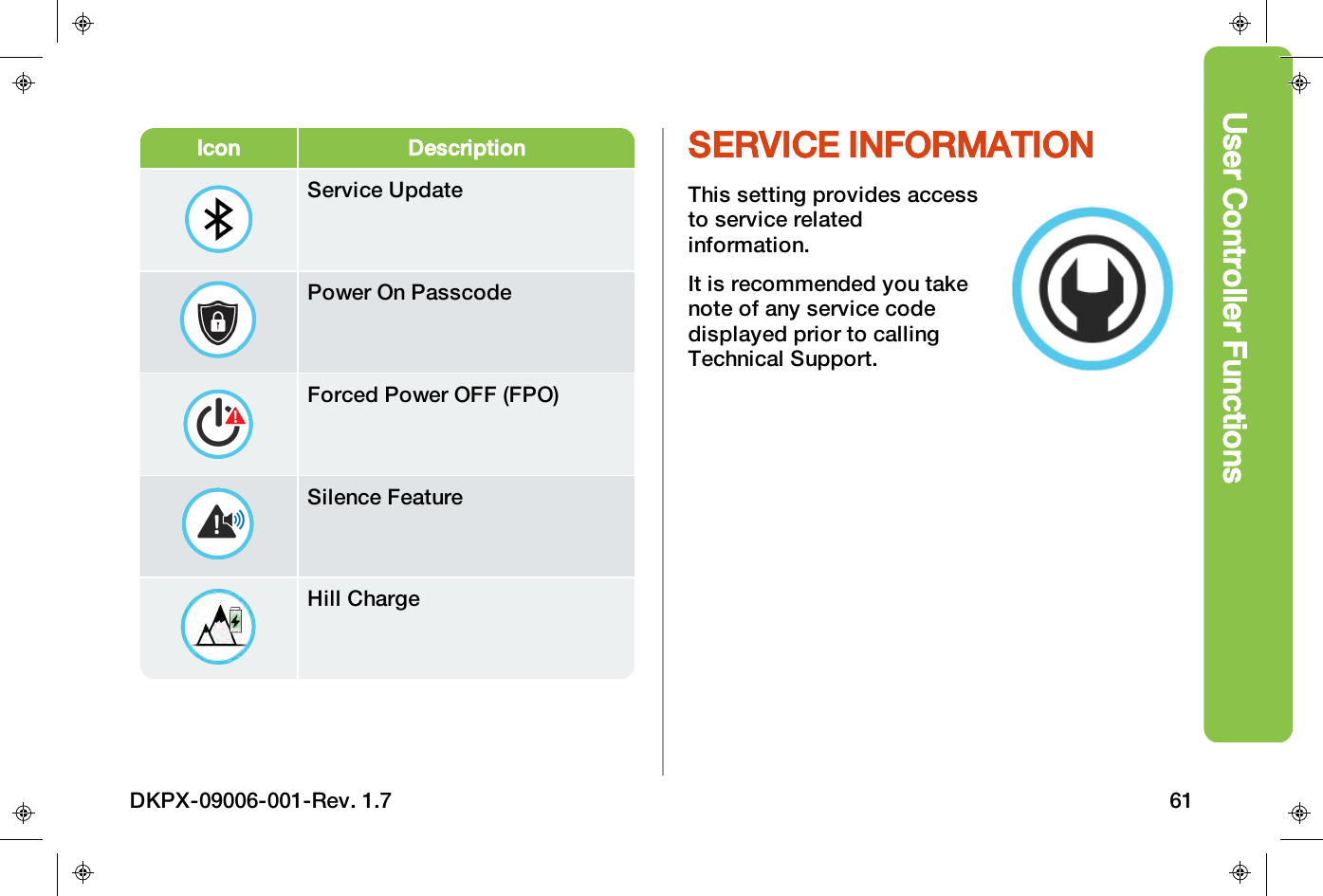 | Icon | Description |
|---|---|
| | Service Update |
| | Power On Passcode |
| | Forced Power OFF (FPO) |
| | Silence Feature |
| | Hill Charge |

SERVICE INFORMATION

This setting provides access to service related information.

It is recommended you take note of any service code displayed prior to calling Technical Support.

User Controller Functions

DKPX-09006-001-Rev. 1.7

61